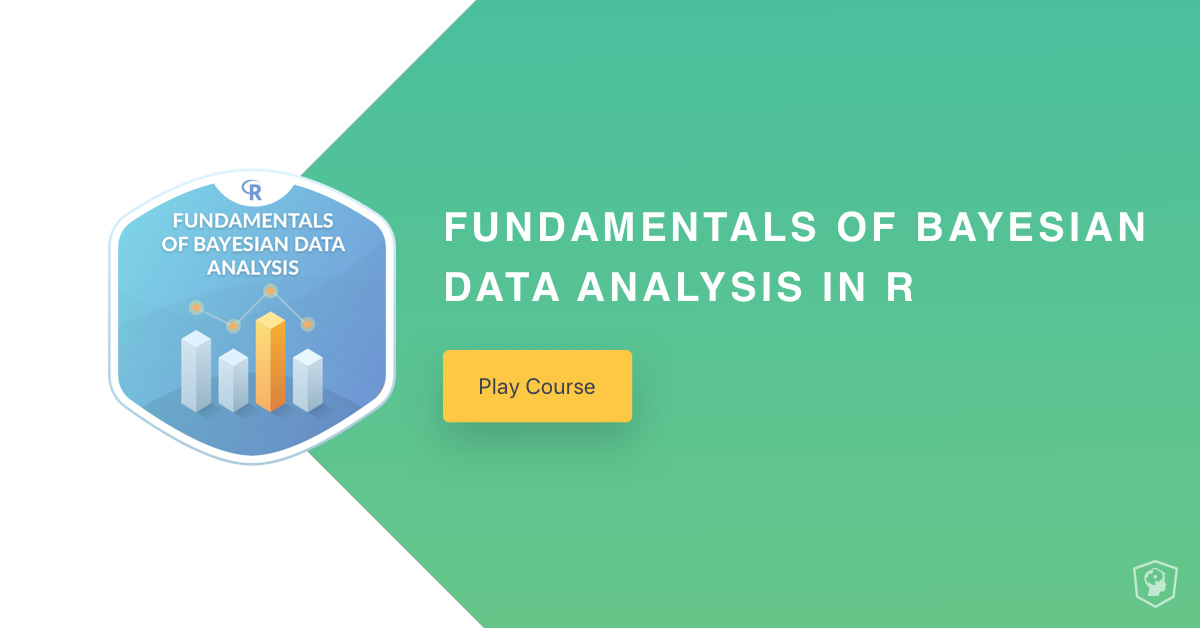 R

FUNDAMENTALS OF BAYESIAN DATA ANALYSIS

FUNDAMENTALS OF BAYESIAN DATA ANALYSIS IN R

Play Course